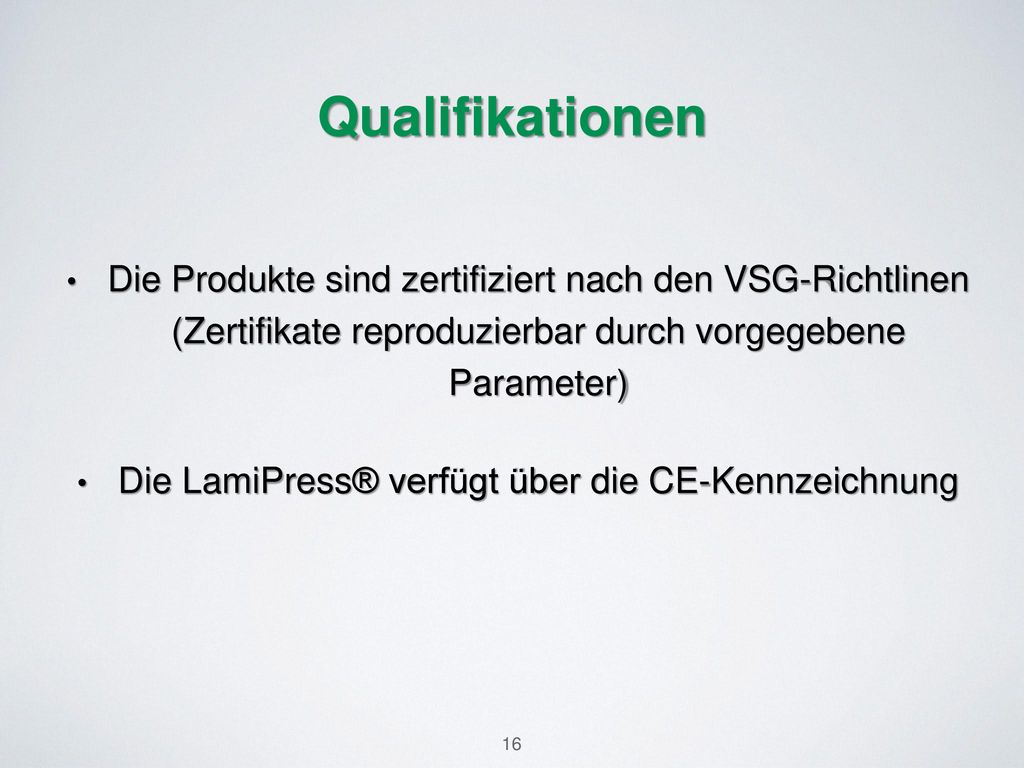 Qualifikationen

• Die Produkte sind zertifiziert nach den VSG-Richtlinen (Zertifikate reproduzierbar durch vorgegebene Parameter)

• Die LamiPress® verfügt über die CE-Kennzeichnung

16